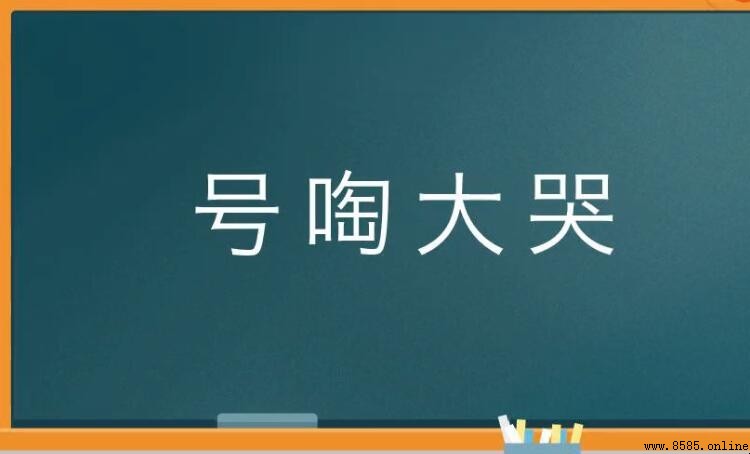 号啕大哭

www.8585.online